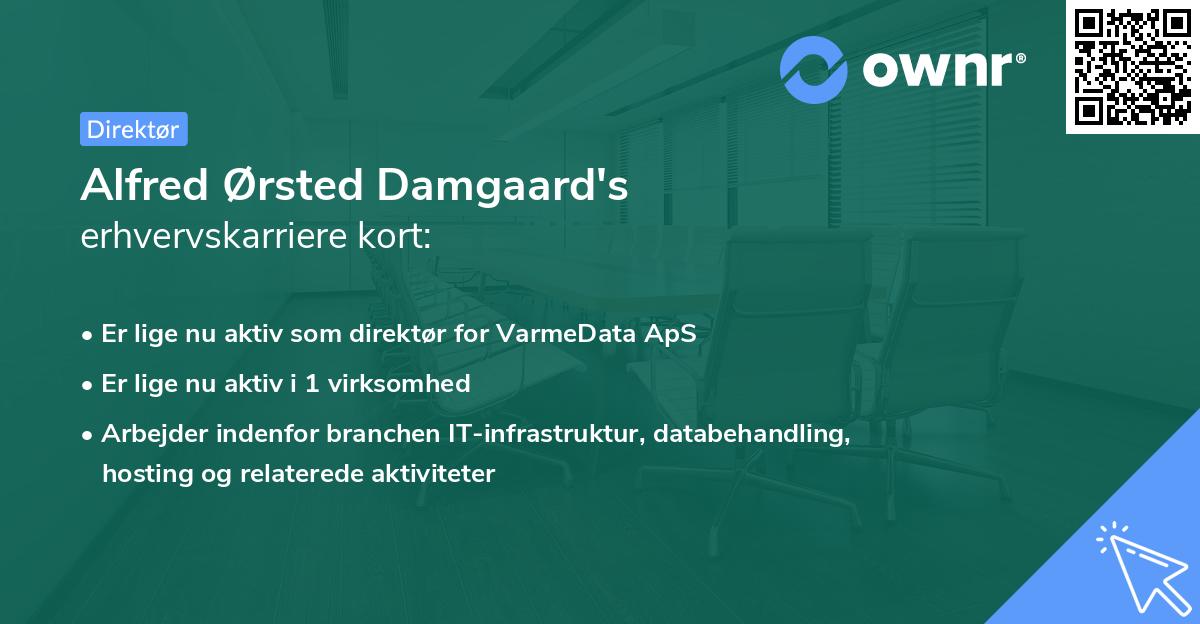 ownr®

Direktør

Alfred Ørsted Damgaard's
erhvervskarriere kort:

• Er lige nu aktiv som direktør for VarmeData ApS
• Er lige nu aktiv i 1 virksomhed
• Arbejder indenfor branchen IT-infrastruktur, databehandling, hosting og relaterede aktiviteter